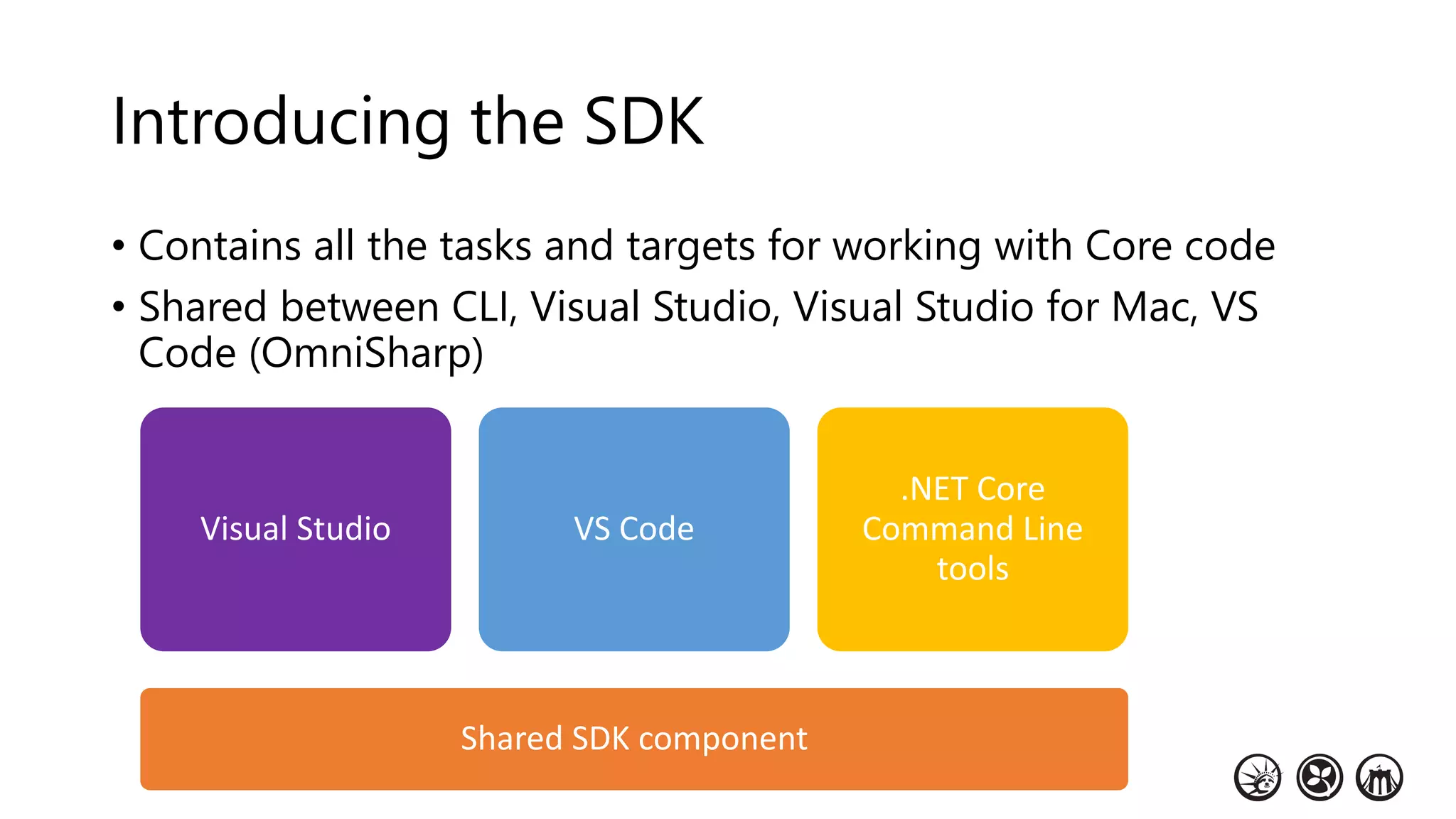 Introducing the SDK

• Contains all the tasks and targets for working with Core code
• Shared between CLI, Visual Studio, Visual Studio for Mac, VS Code (OmniSharp)

Visual Studio

VS Code

.NET Core Command Line tools

Shared SDK component